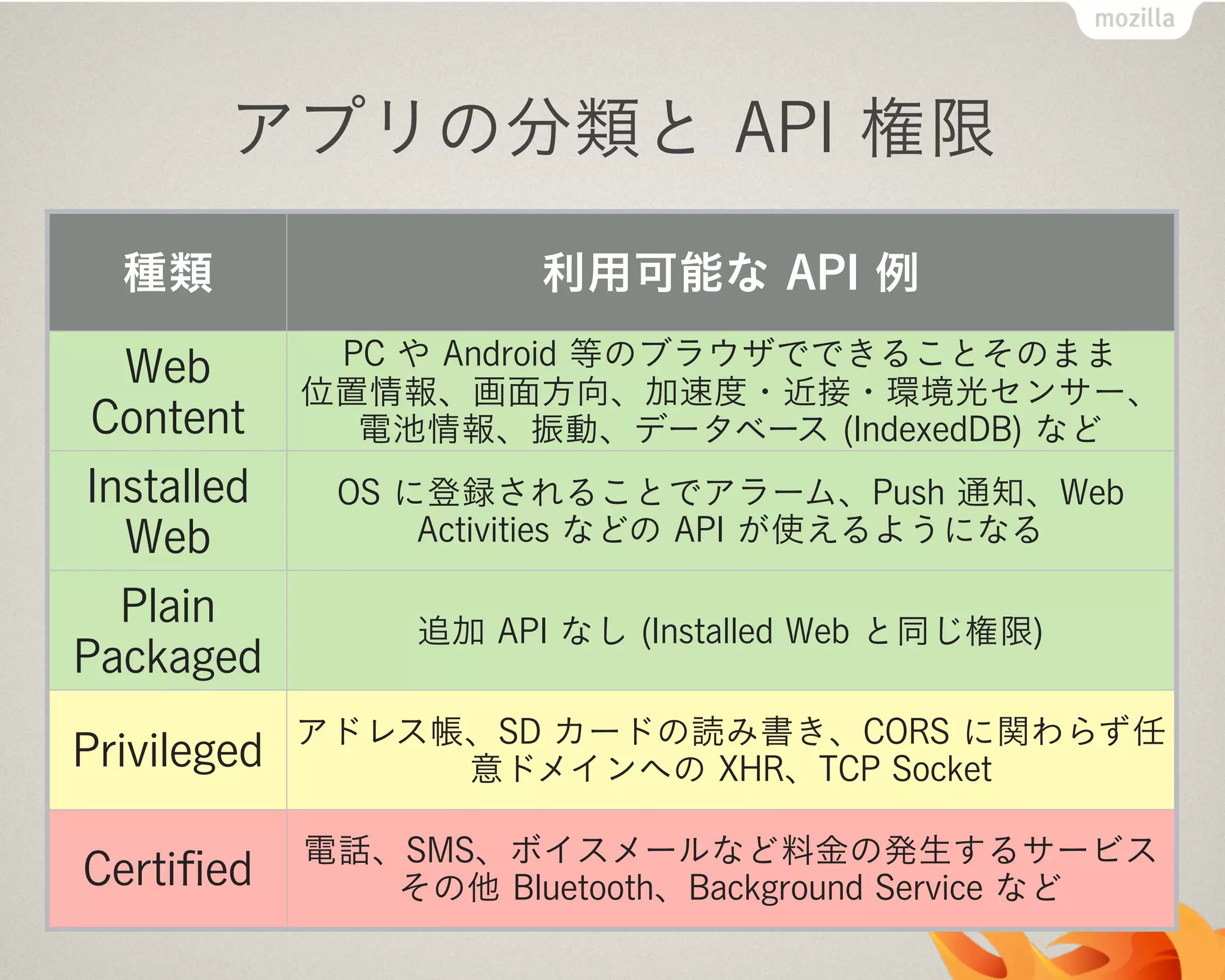 mozilla

アプリの分類と API 権限

| 種類 | 利用可能な API 例 |
|---|---|
| Web Content | PC や Android 等のブラウザでできることそのまま 位置情報、画面方向、加速度・近接・環境光センサー、電池情報、振動、データベース (IndexedDB) など |
| Installed Web | OS に登録されることでアラーム、Push 通知、Web Activities などの API が使えるようになる |
| Plain Packaged | 追加 API なし (Installed Web と同じ権限) |
| Privileged | アドレス帳、SD カードの読み書き、CORS に関わらず任意ドメインへの XHR、TCP Socket |
| Certified | 電話、SMS、ボイスメールなど料金の発生するサービス その他 Bluetooth、Background Service など |